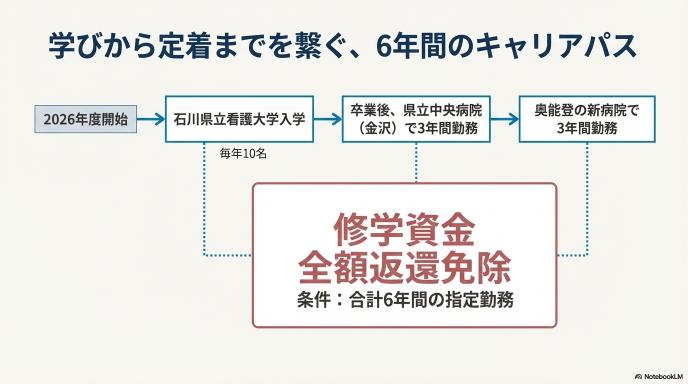 学びから定着までを繋ぐ、6年間のキャリアパス

2026年度開始

石川県立看護大学入学

毎年10名

卒業後、県立中央病院（金沢）で3年間勤務

奥能登の新病院で3年間勤務

修学資金
全額返還免除
条件：合計6年間の指定勤務

NotebookLM